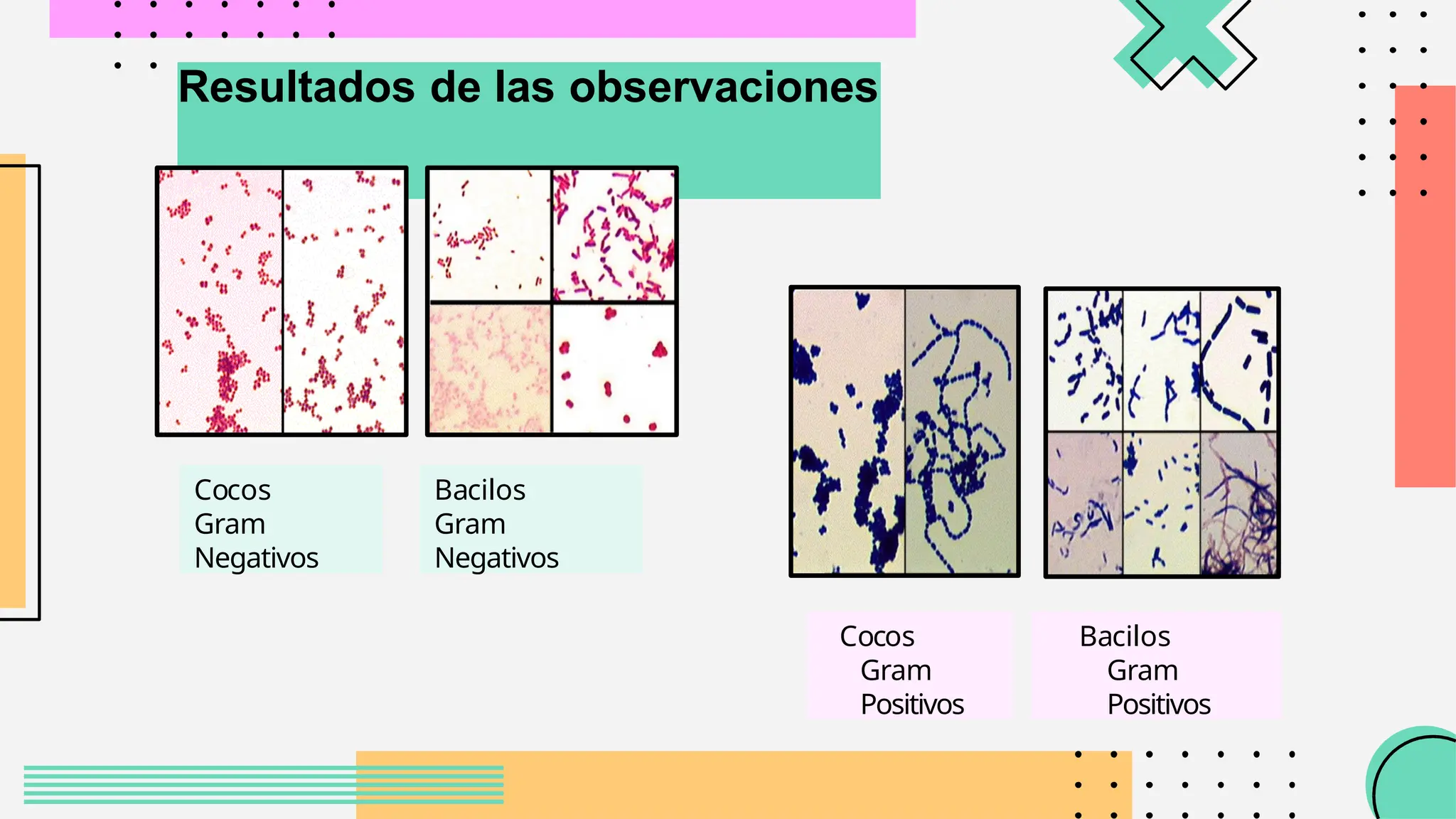 Resultados de las observaciones

Cocos Gram Negativos

Bacilos Gram Negativos

Cocos Gram Positivos

Bacilos Gram Positivos